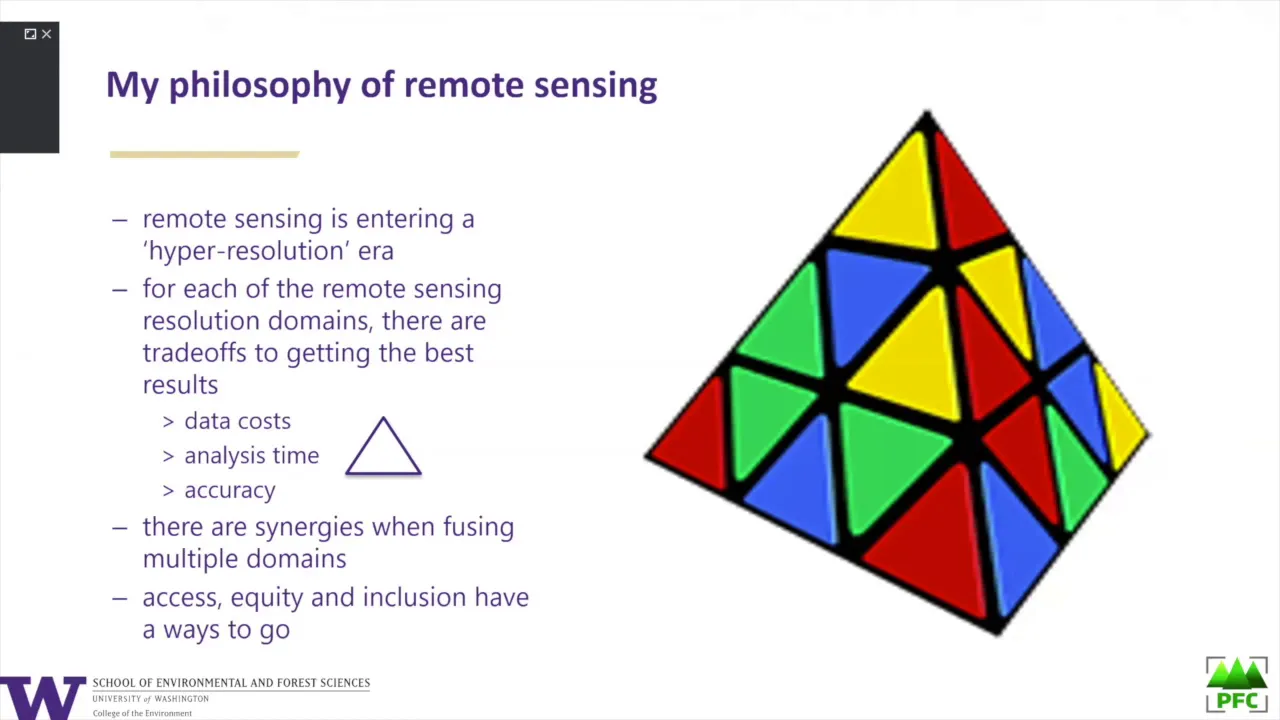 My philosophy of remote sensing

– remote sensing is entering a 'hyper-resolution' era
– for each of the remote sensing resolution domains, there are tradeoffs to getting the best results
> data costs
> analysis time
> accuracy
– there are synergies when fusing multiple domains
– access, equity and inclusion have a ways to go

W SCHOOL OF ENVIRONMENTAL AND FOREST SCIENCES
UNIVERSITY of WASHINGTON
College of the Environment

PFC